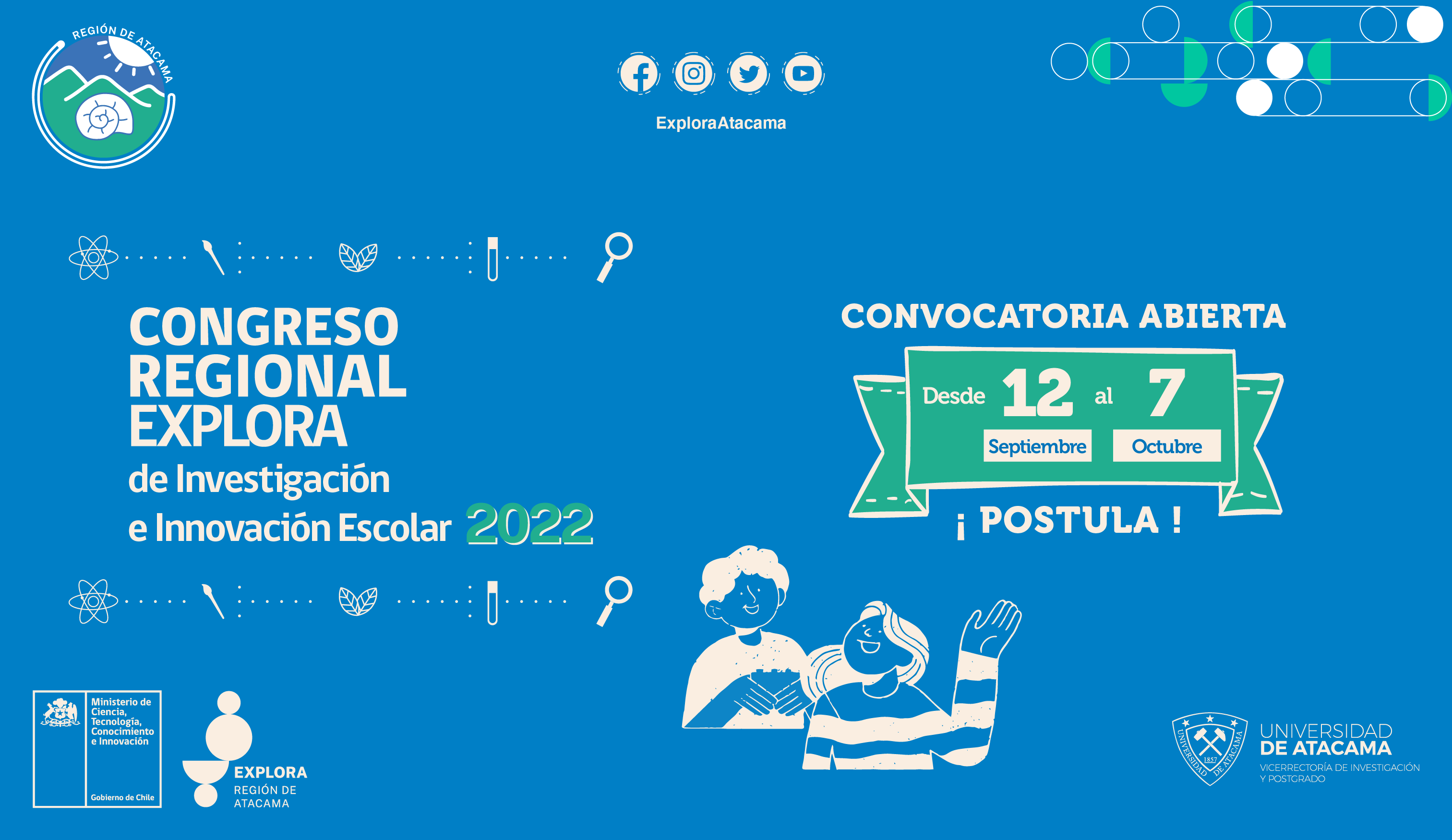 REGIÓN DE ATACAMA

ExploraAtacama

CONGRESO REGIONAL EXPLORA
de Investigación
e Innovación Escolar 2022

CONVOCATORIA ABIERTA

Desde 12 al 7
Septiembre Octubre

¡ POSTULA !

Ministerio de Ciencia, Tecnología, Conocimiento e Innovación

Gobierno de Chile

EXPLORA
REGIÓN DE ATACAMA

UNIVERSIDAD DE ATACAMA
1857
UNIVERSIDAD DE ATACAMA
VICERRECTORÍA DE INVESTIGACIÓN Y POSTGRADO